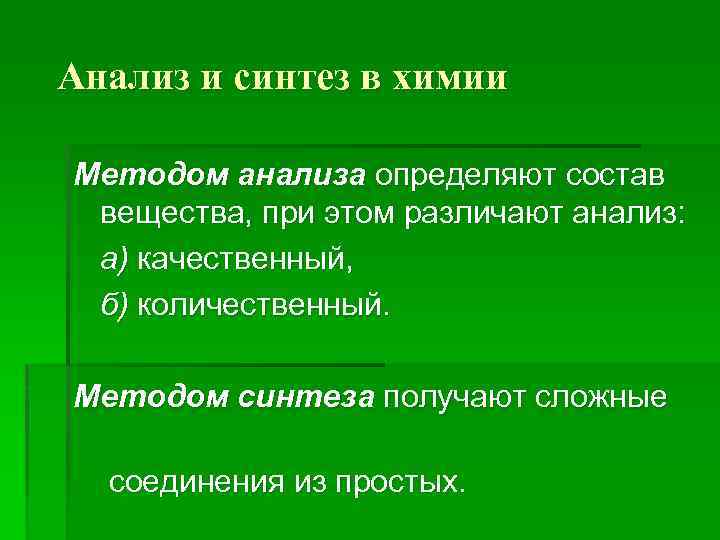 Анализ и синтез в химии

Методом анализа определяют состав вещества, при этом различают анализ:

а) качественный,

б) количественный.

Методом синтеза получают сложные

соединения из простых.